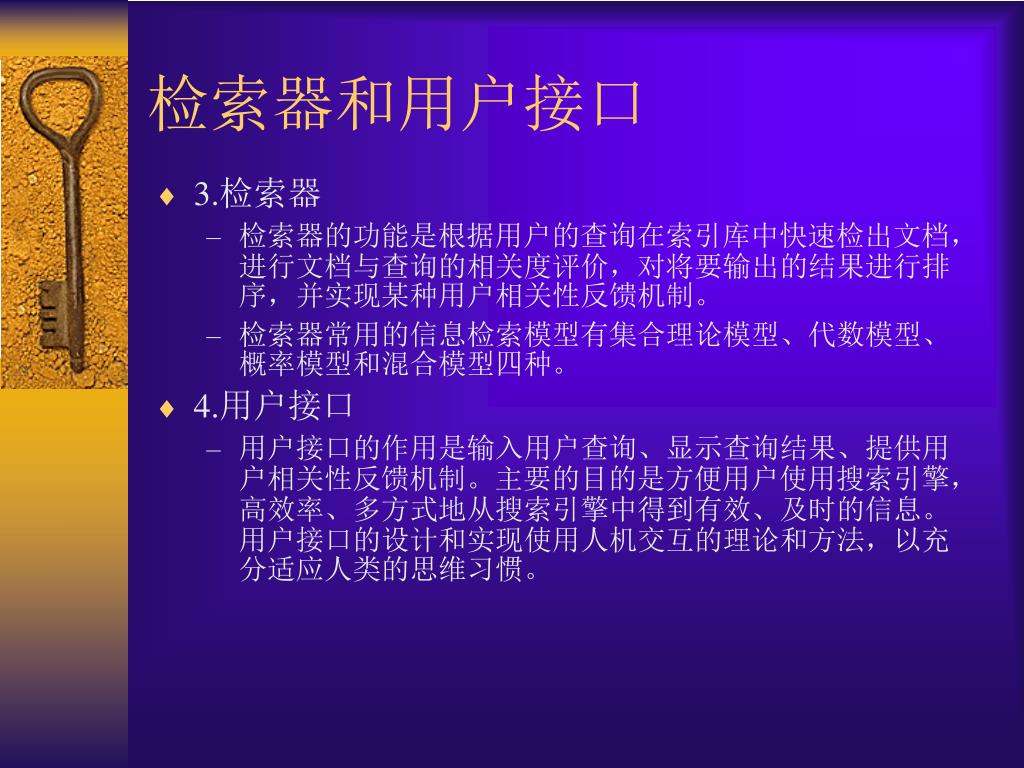 检索器和用户接口

♦ 3.检索器
– 检索器的功能是根据用户的查询在索引库中快速检出文档，进行文档与查询的相关度评价，对将要输出的结果进行排序，并实现某种用户相关性反馈机制。
– 检索器常用的信息检索模型有集合理论模型、代数模型、概率模型和混合模型四种。

♦ 4.用户接口
– 用户接口的作用是输入用户查询、显示查询结果、提供用户相关性反馈机制。主要的目的是方便用户使用搜索引擎，高效率、多方式地从搜索引擎中得到有效、及时的信息。用户接口的设计和实现使用人机交互的理论和方法，以充分适应人类的思维习惯。